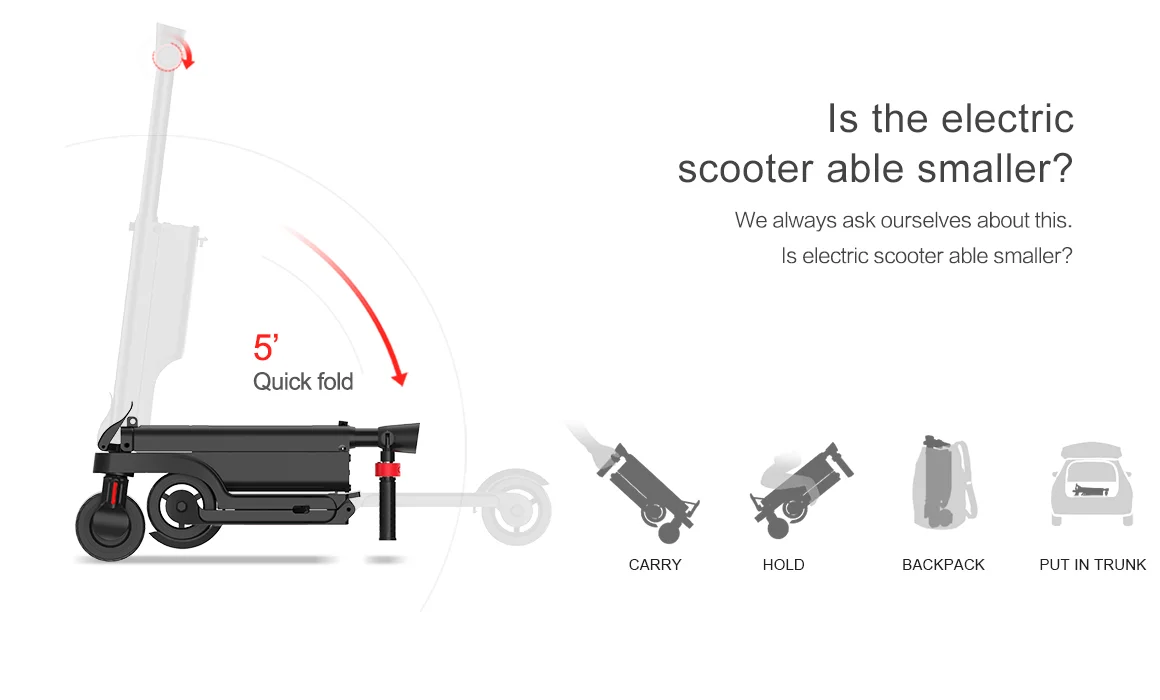 Is the electric scooter able smaller?

We always ask ourselves about this.
Is electric scooter able smaller?

5'
Quick fold

CARRY

HOLD

BACKPACK

PUT IN TRUNK